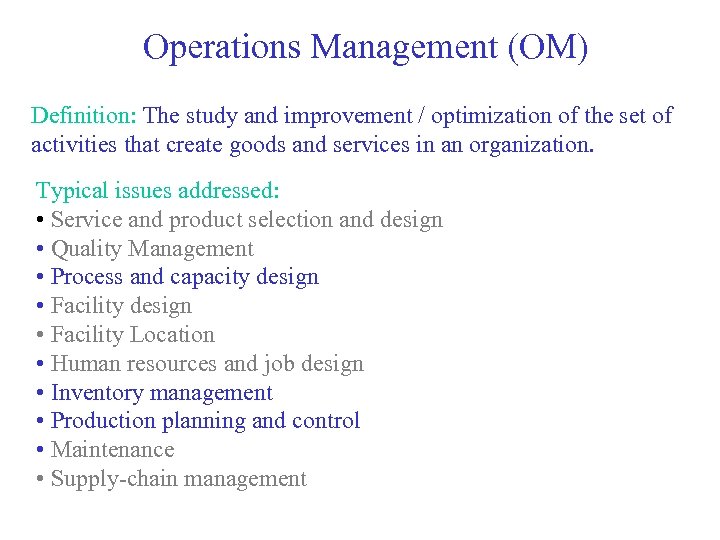 Operations Management (OM)

Definition: The study and improvement / optimization of the set of activities that create goods and services in an organization.

Typical issues addressed:
• Service and product selection and design
• Quality Management
• Process and capacity design
• Facility design
• Facility Location
• Human resources and job design
• Inventory management
• Production planning and control
• Maintenance
• Supply-chain management